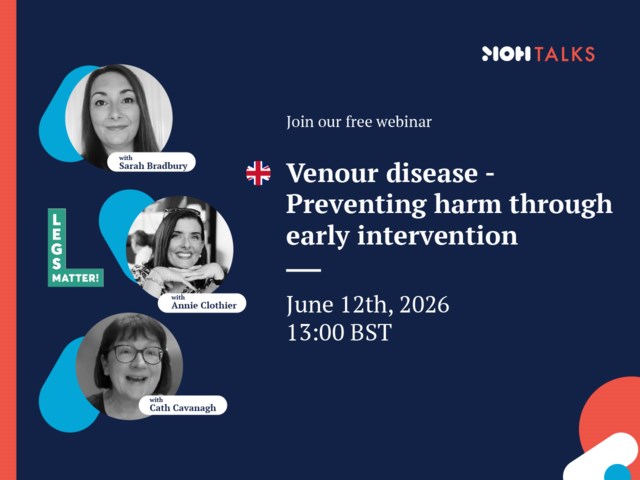 MOH TALKS

with
Sarah Bradbury

LEGS MATTER!

with
Annie Clothier

with
Cath Cavanagh

Join our free webinar

Venour disease - Preventing harm through early intervention

June 12th, 2026
13:00 BST